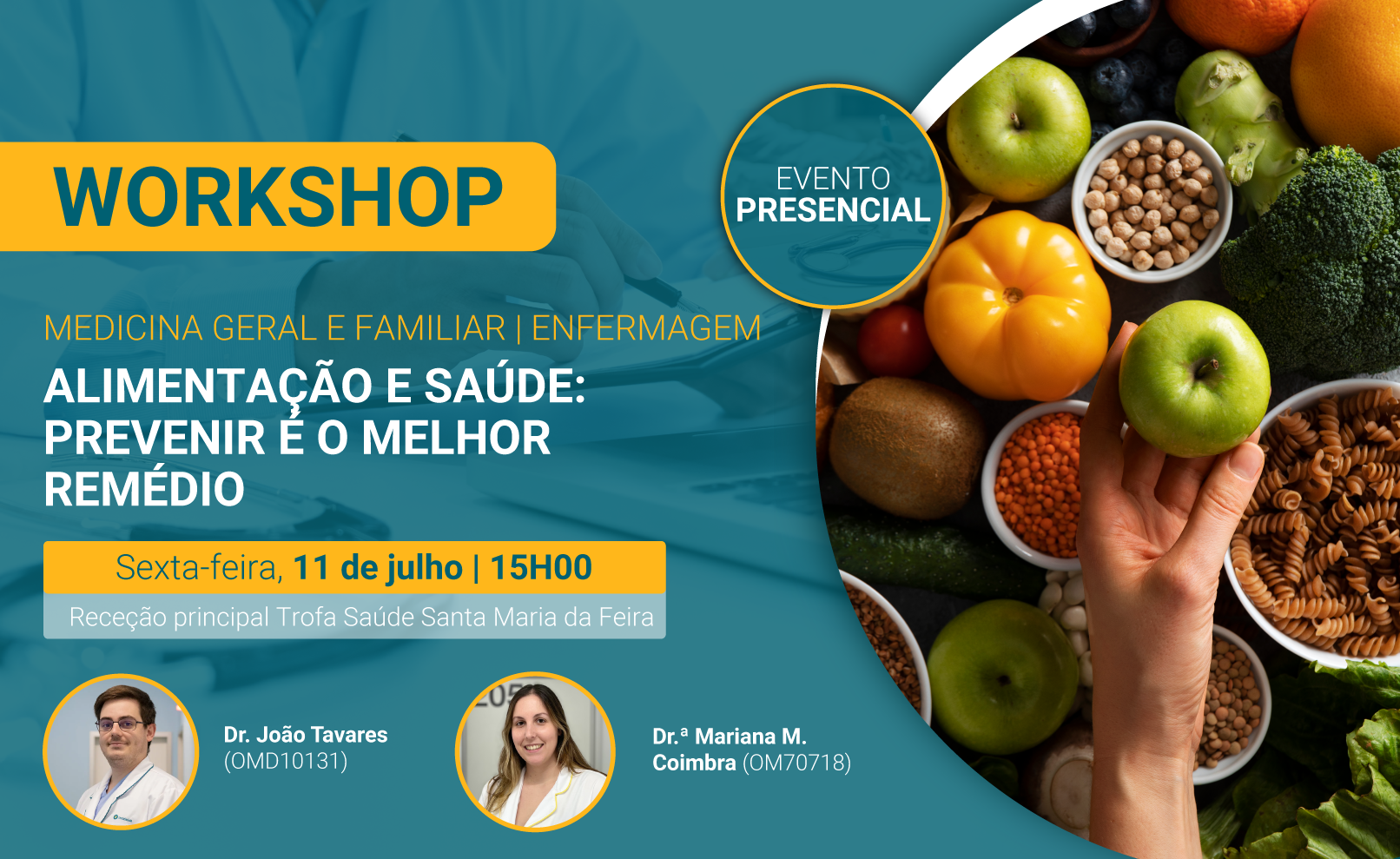 WORKSHOP

EVENTO PRESENCIAL

MEDICINA GERAL E FAMILIAR | ENFERMAGEM

ALIMENTAÇÃO E SAÚDE: PREVENIR É O MELHOR REMÉDIO

Sexta-feira, 11 de julho | 15H00

Receção principal Trofa Saúde Santa Maria da Feira

Dr. João Tavares (OMD10131)

Dr.ª Mariana M. Coimbra (OM70718)